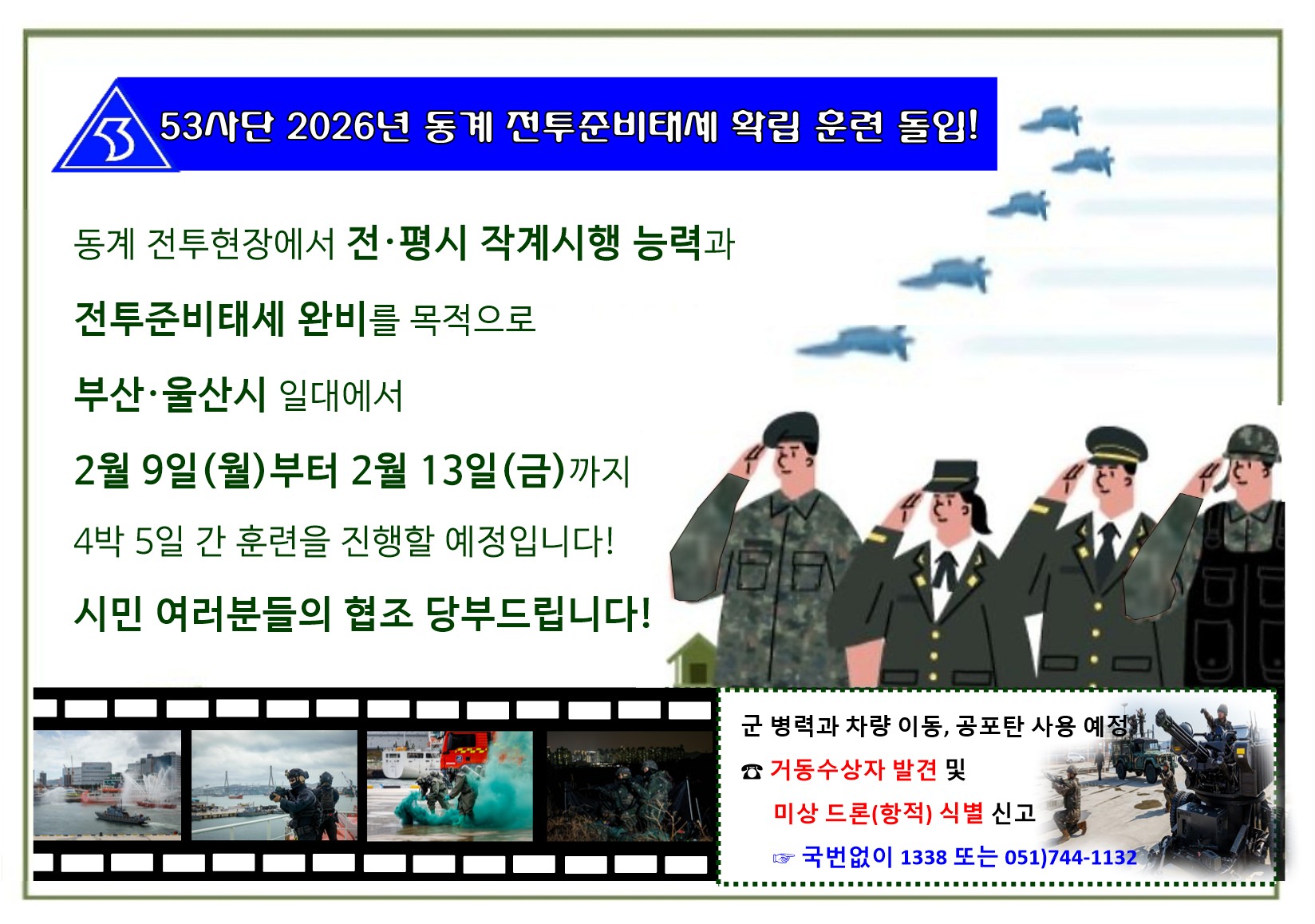 53

53사단 2026년 동계 전투준비태세 확립 훈련 돌입!

동계 전투현장에서 전·평시 작계시행 능력과

전투준비태세 완비를 목적으로

부산·울산시 일대에서

2월 9일(월)부터 2월 13일(금)까지

4박 5일 간 훈련을 진행할 예정입니다!

시민 여러분들의 협조 당부드립니다!

군 병력과 차량 이동, 공포탄 사용 예정

☎ 거동수상자 발견 및

미상 드론(항적) 식별 신고

☞ 국번없이 1338 또는 051)744-1132